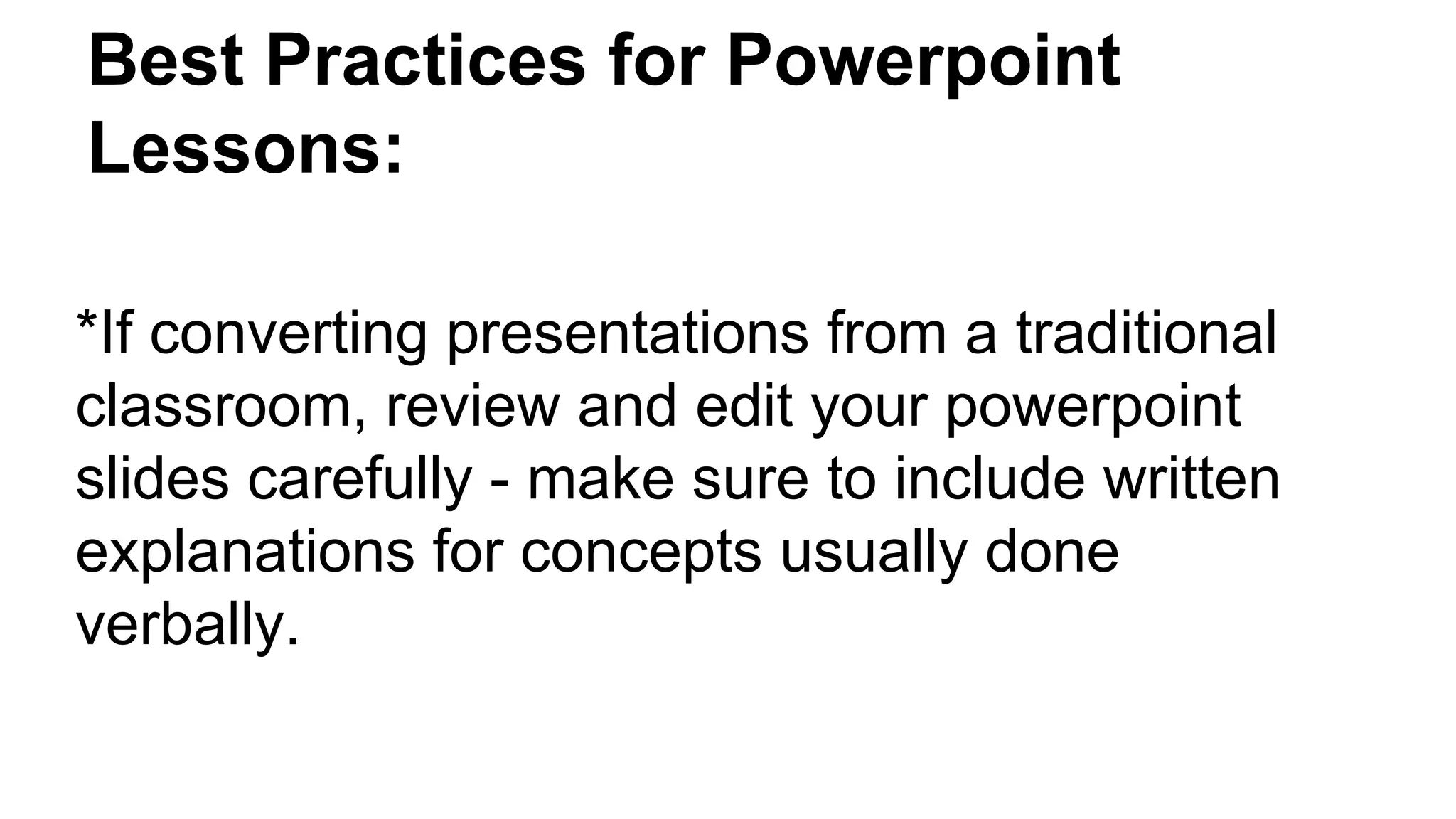 Best Practices for Powerpoint Lessons:

*If converting presentations from a traditional classroom, review and edit your powerpoint slides carefully - make sure to include written explanations for concepts usually done verbally.